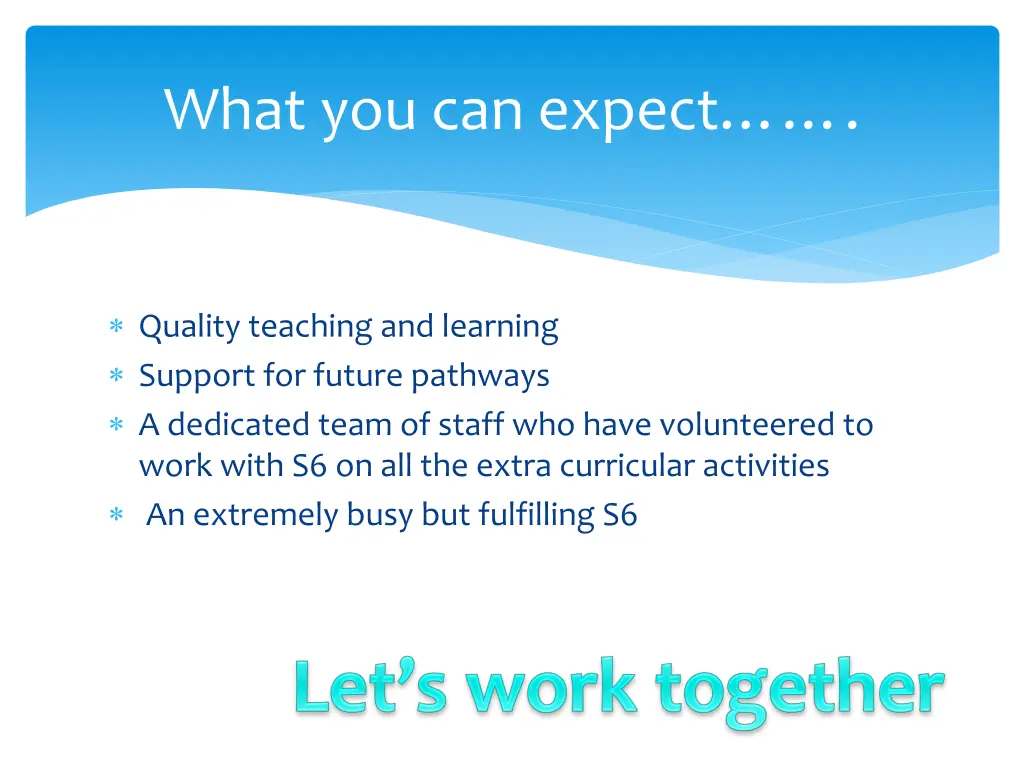 What you can expect…….

* Quality teaching and learning
* Support for future pathways
* A dedicated team of staff who have volunteered to work with S6 on all the extra curricular activities
* An extremely busy but fulfilling S6

Let's work together